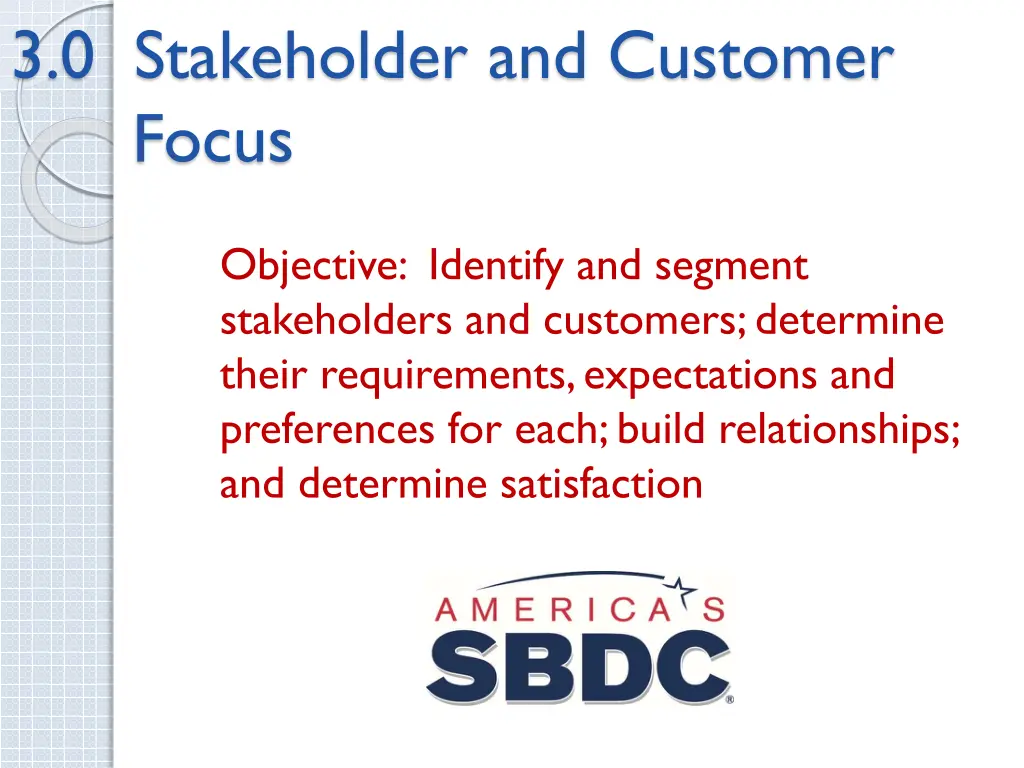 3.0 Stakeholder and Customer Focus

Objective: Identify and segment stakeholders and customers; determine their requirements, expectations and preferences for each; build relationships; and determine satisfaction

AMERICA'S SBDC®